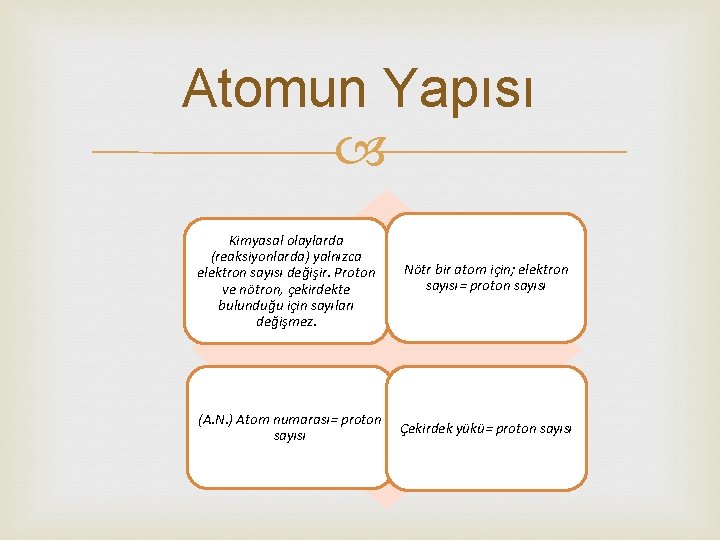 Atomun Yapısı

Kimyasal olaylarda (reaksiyonlarda) yalnızca elektron sayısı değişir. Proton ve nötron, çekirdekte bulunduğu için sayıları değişmez.

Nötr bir atom için; elektron sayısı = proton sayısı

(A.N.) Atom numarası= proton sayısı

Çekirdek yükü= proton sayısı